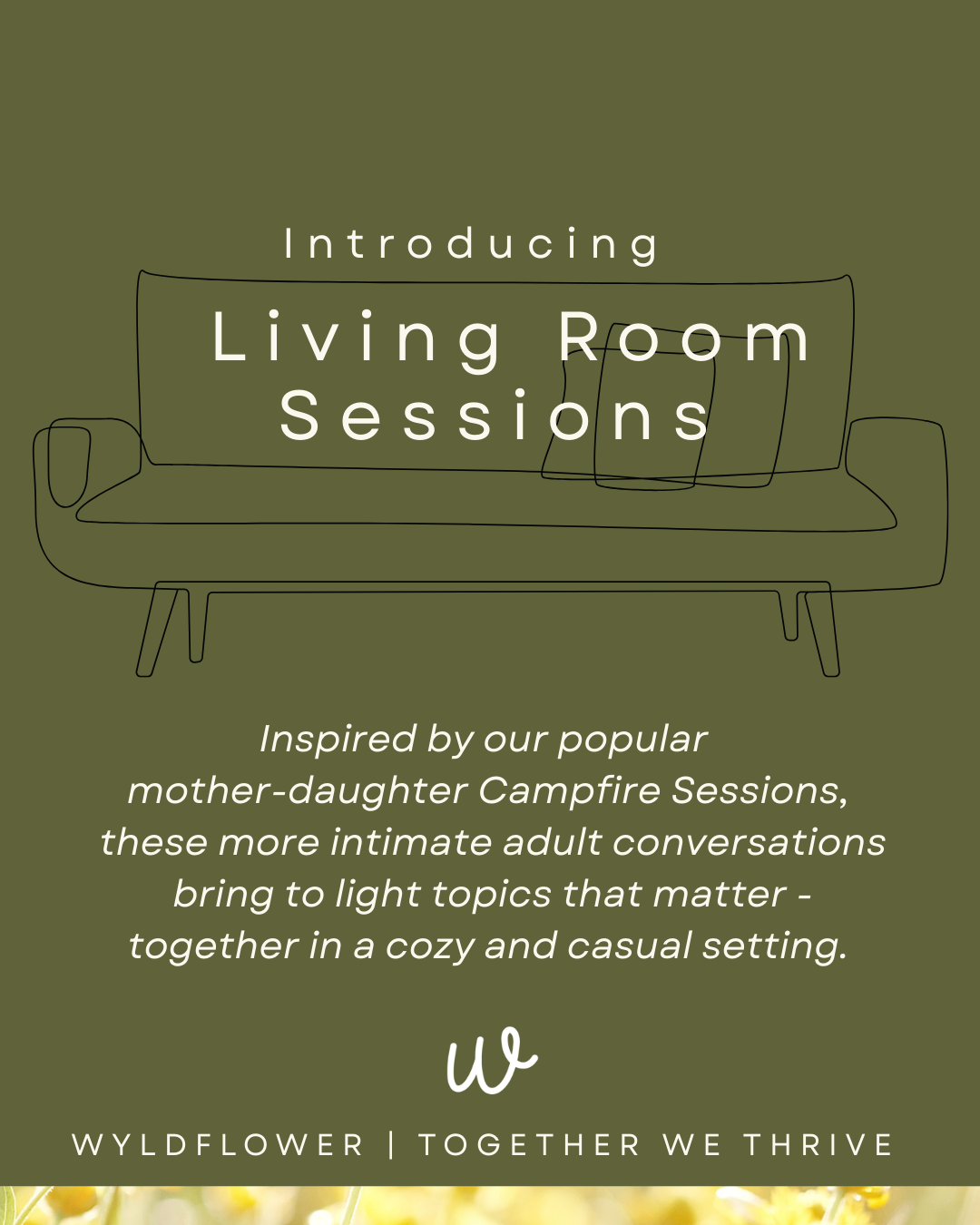 Introducing

Living Room Sessions

Inspired by our popular mother-daughter Campfire Sessions, these more intimate adult conversations bring to light topics that matter - together in a cozy and casual setting.

W

WYLDFLOWER | TOGETHER WE THRIVE